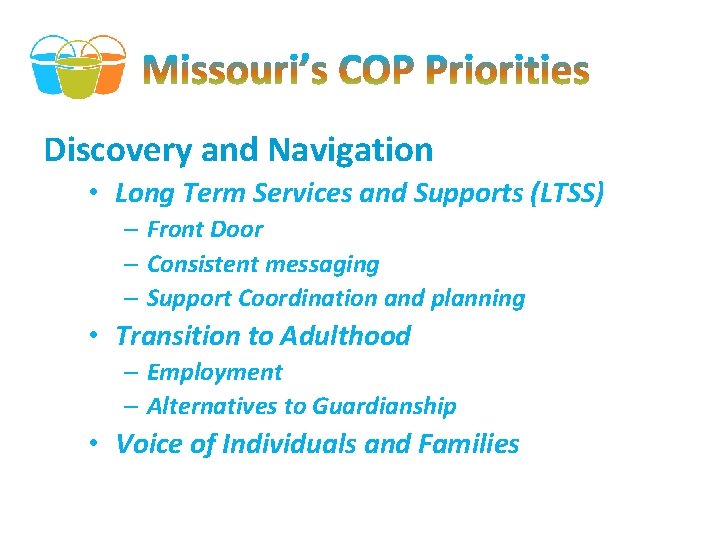 Missouri's COP Priorities

Discovery and Navigation

• Long Term Services and Supports (LTSS)
  – Front Door
  – Consistent messaging
  – Support Coordination and planning
• Transition to Adulthood
  – Employment
  – Alternatives to Guardianship
• Voice of Individuals and Families